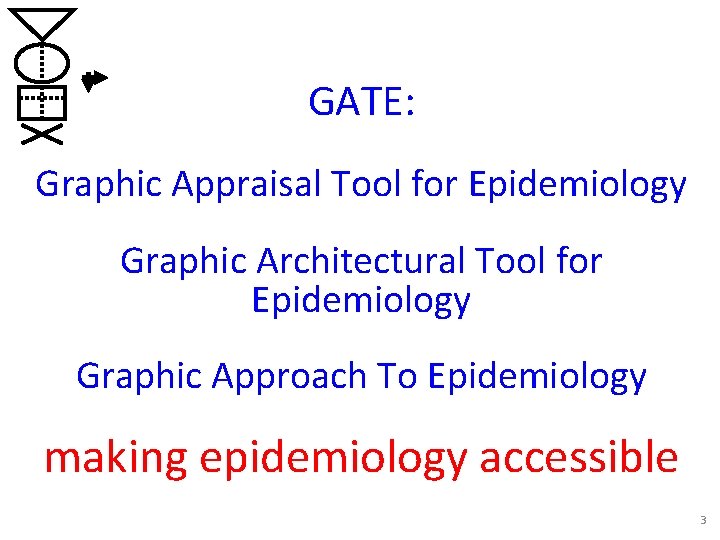 GATE:

Graphic Appraisal Tool for Epidemiology

Graphic Architectural Tool for Epidemiology

Graphic Approach To Epidemiology

making epidemiology accessible

3